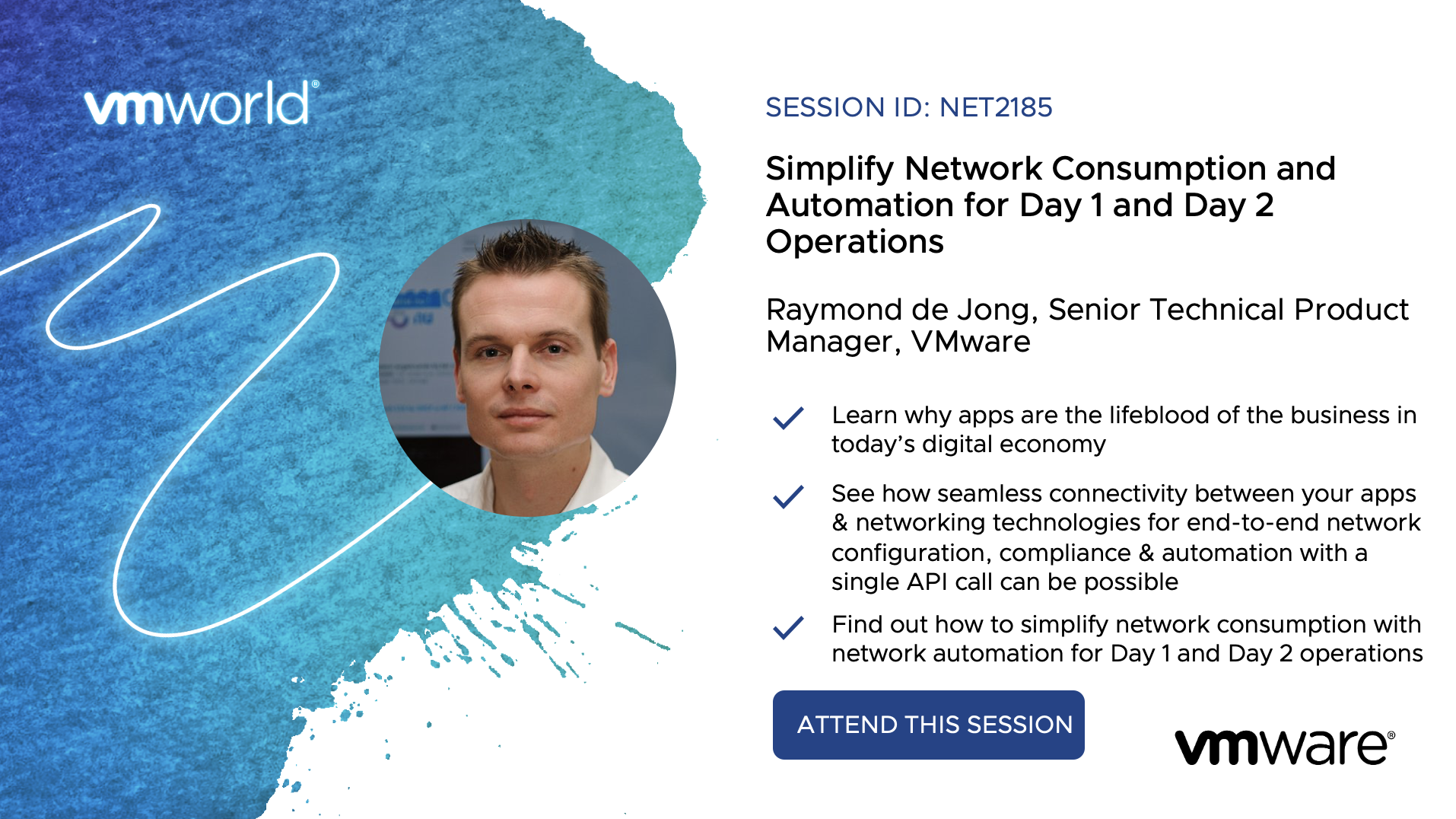 vmworld®

SESSION ID: NET2185

Simplify Network Consumption and Automation for Day 1 and Day 2 Operations

Raymond de Jong, Senior Technical Product Manager, VMware

Learn why apps are the lifeblood of the business in today's digital economy

See how seamless connectivity between your apps & networking technologies for end-to-end network configuration, compliance & automation with a single API call can be possible

Find out how to simplify network consumption with network automation for Day 1 and Day 2 operations

ATTEND THIS SESSION

vmware®